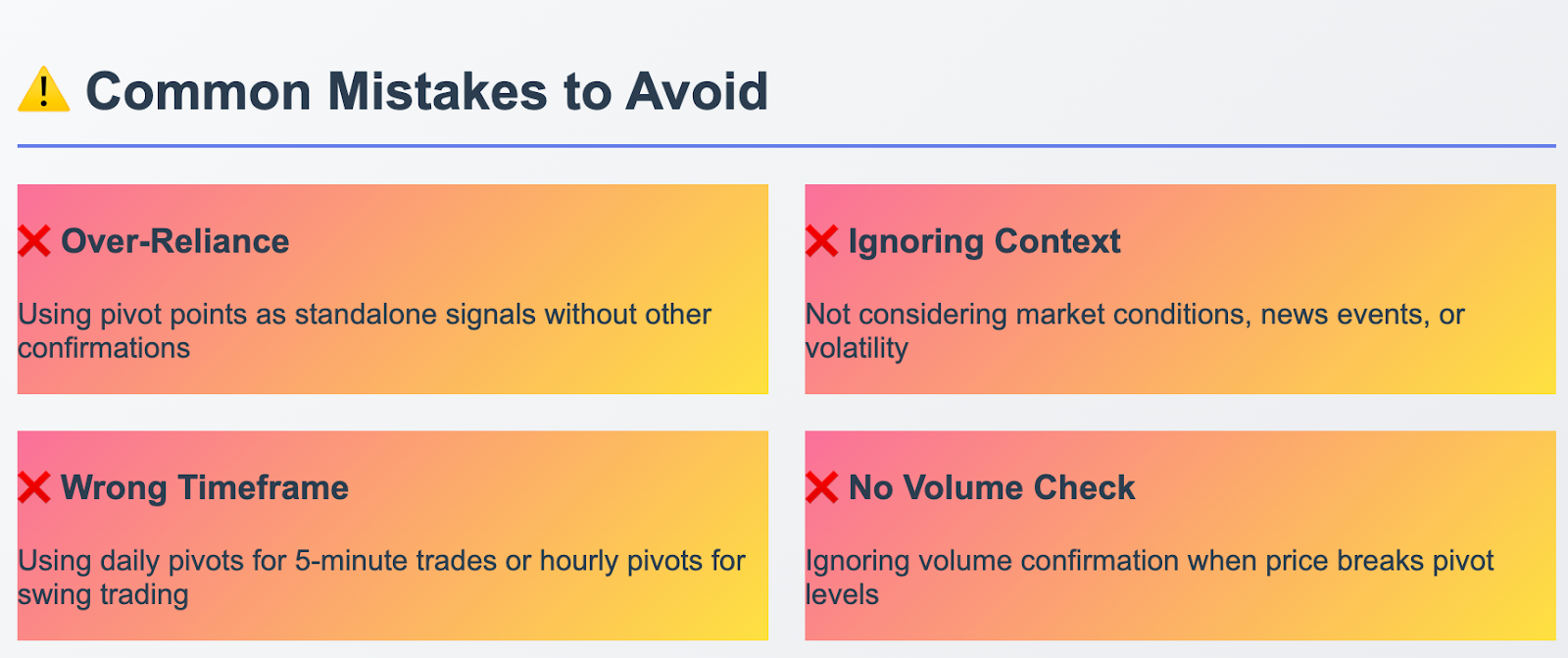 ⚠️ Common Mistakes to Avoid

❌ Over-Reliance

Using pivot points as standalone signals without other confirmations

❌ Ignoring Context

Not considering market conditions, news events, or volatility

❌ Wrong Timeframe

Using daily pivots for 5-minute trades or hourly pivots for swing trading

❌ No Volume Check

Ignoring volume confirmation when price breaks pivot levels